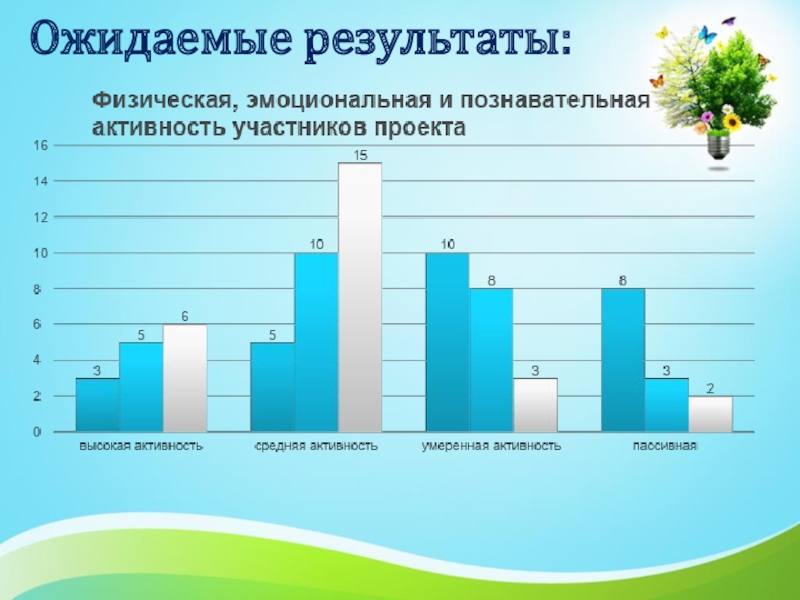 Ожидаемые результаты:

Физическая, эмоциональная и познавательная активность участников проекта

16
14
12
10
8
6
4
2
0

3 5 6
5 10 15
10 8 3
8 3 2

высокая активность
средняя активность
умеренная активность
пассивная